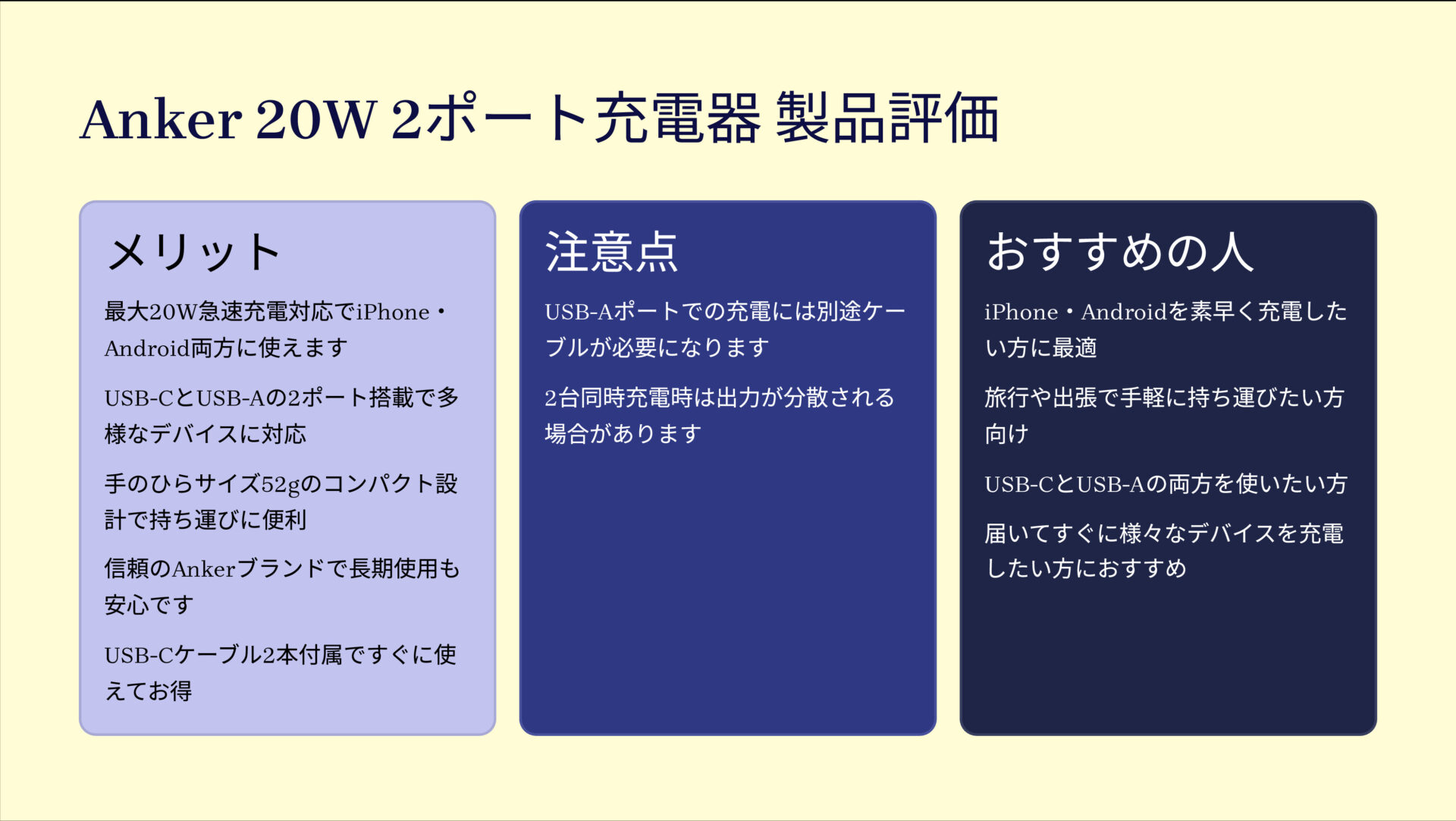 Anker 20W 2ポート充電器 製品評価

メリット

最大20W急速充電対応でiPhone・Android両方に使えます

USB-CとUSB-Aの2ポート搭載で多様なデバイスに対応

手のひらサイズ52gのコンパクト設計で持ち運びに便利

信頼のAnkerブランドで長期使用も安心です

USB-Cケーブル2本付属ですぐに使えてお得

注意点

USB-Aポートでの充電には別途ケーブルが必要になります

2台同時充電時は出力が分散される場合があります

おすすめの人

iPhone・Androidを素早く充電したい方に最適

旅行や出張で手軽に持ち運びたい方向け

USB-CとUSB-Aの両方を使いたい方

届いてすぐに様々なデバイスを充電したい方におすすめ